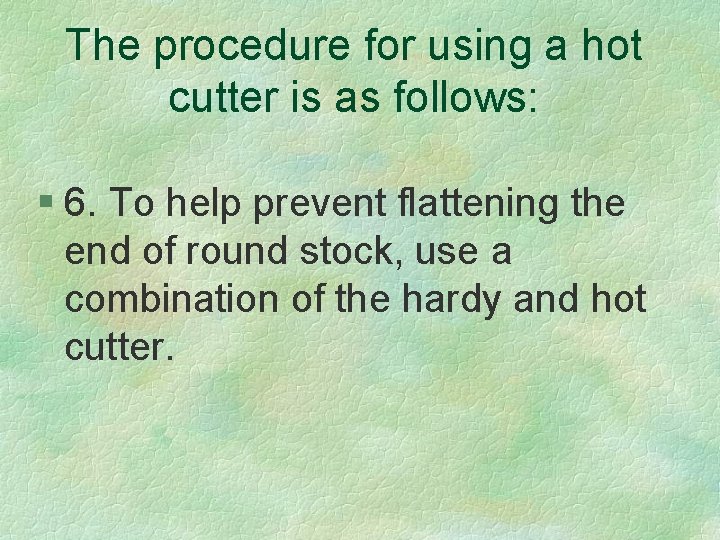 The procedure for using a hot cutter is as follows:

§ 6. To help prevent flattening the end of round stock, use a combination of the hardy and hot cutter.